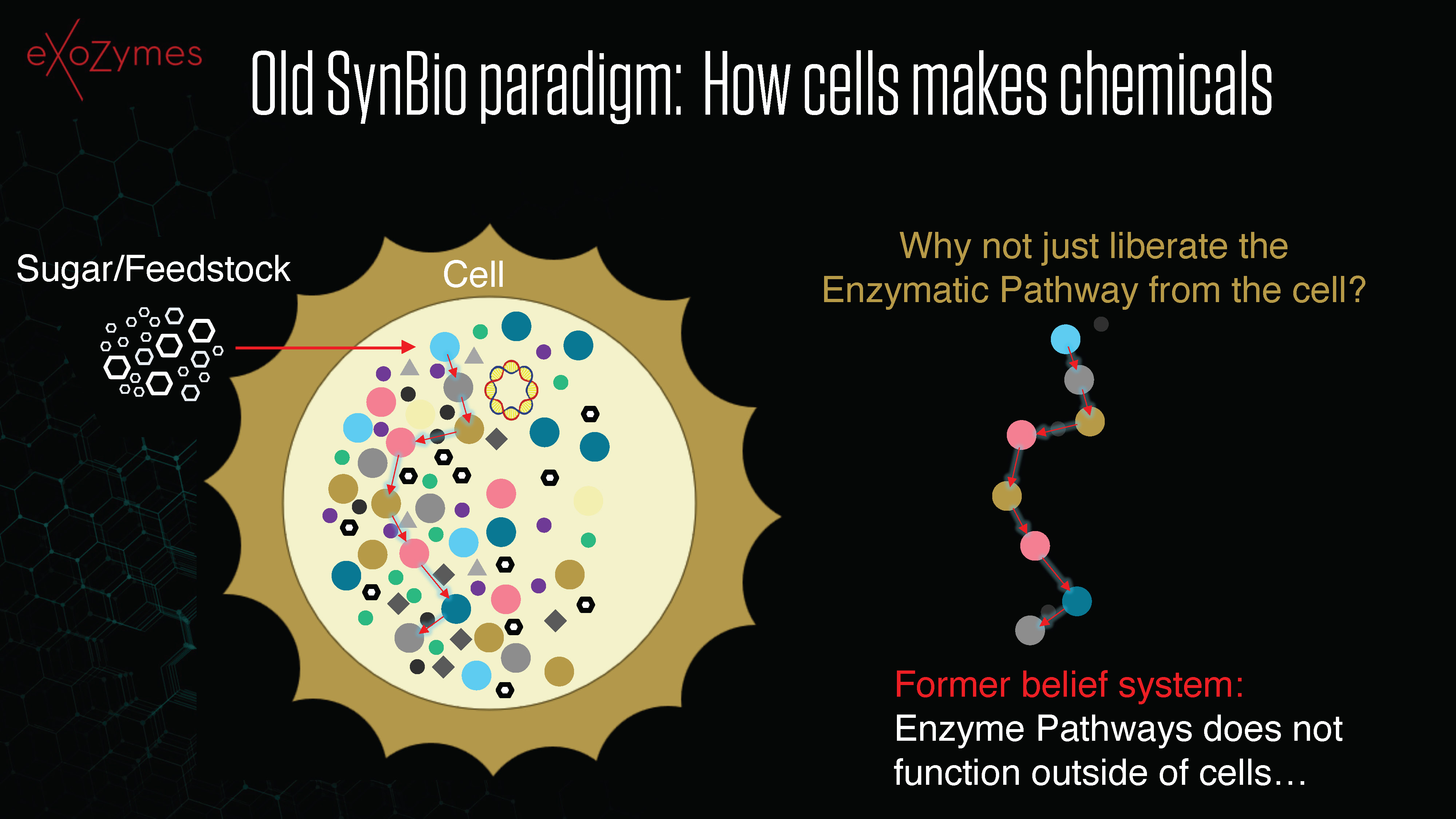 eXoZymes

Old SynBio paradigm: How cells makes chemicals

Sugar/Feedstock

Cell

Why not just liberate the Enzymatic Pathway from the cell?

Former belief system:
Enzyme Pathways does not function outside of cells…